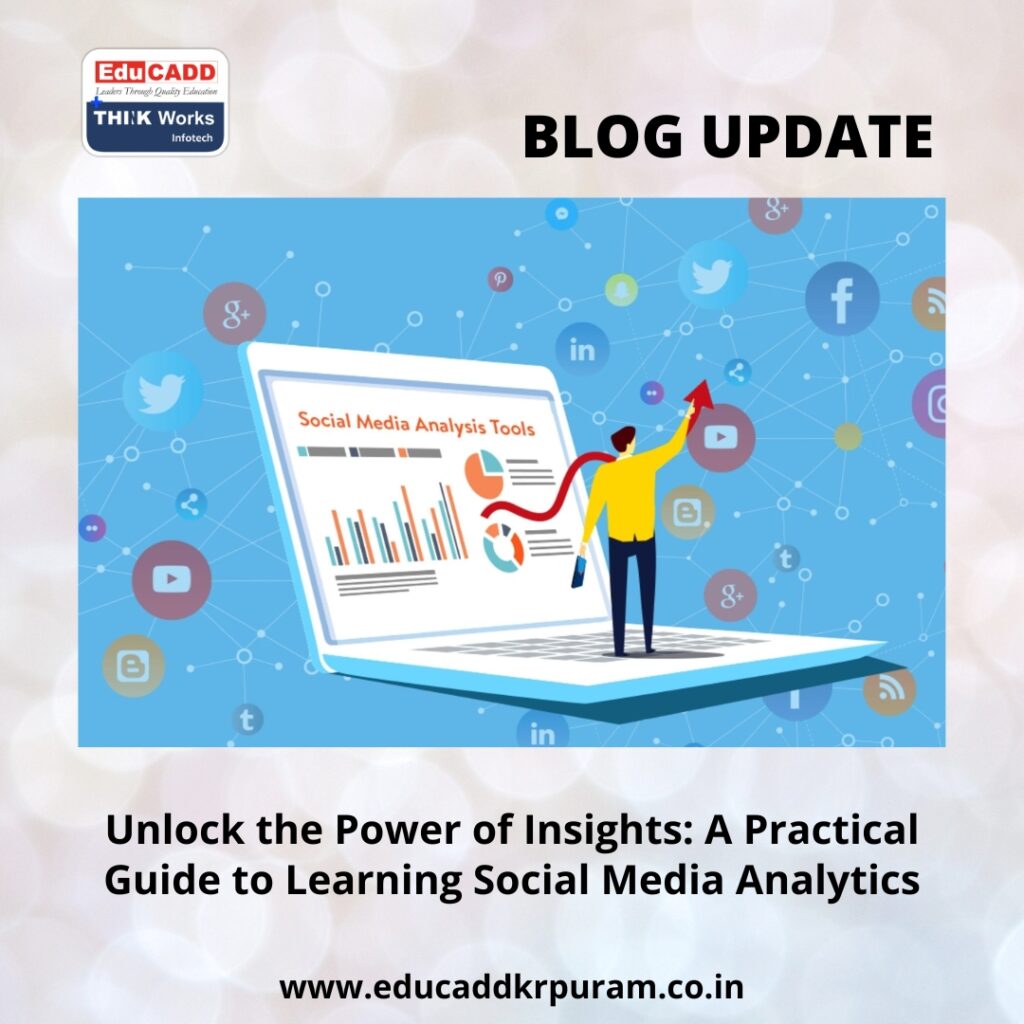 EduCADD
Leaders Through Quality Education
THINK Works
Infotech

BLOG UPDATE

Social Media Analysis Tools

Unlock the Power of Insights: A Practical Guide to Learning Social Media Analytics

www.educaddkrpuram.co.in